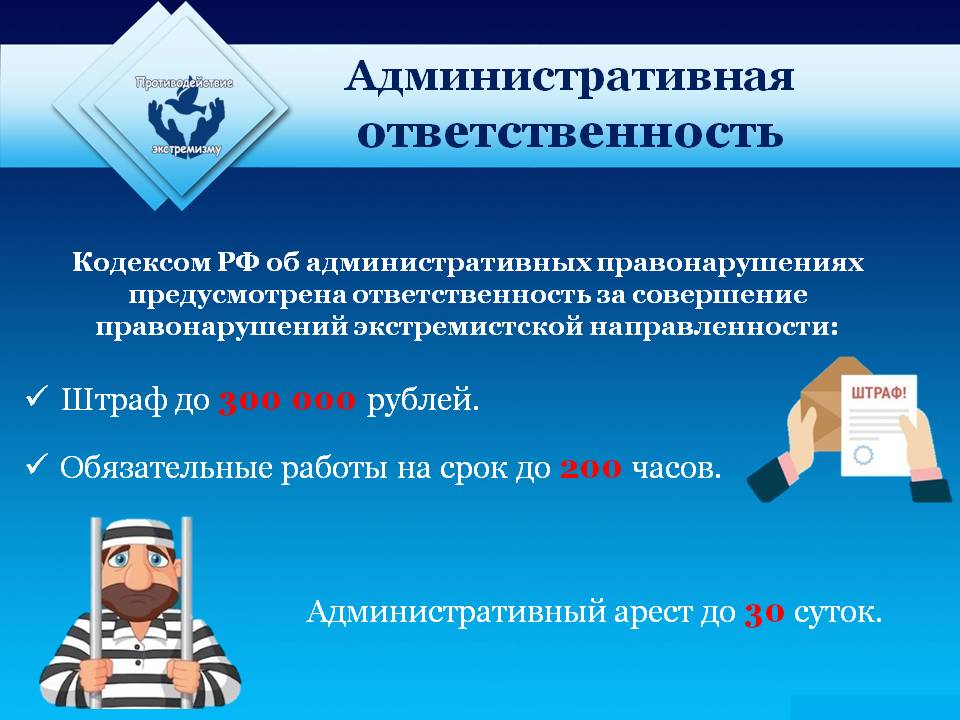 Противодействие экстремизму

Административная ответственность

Кодексом РФ об административных правонарушениях предусмотрена ответственность за совершение правонарушений экстремистской направленности:

✓ Штраф до 300 000 рублей.

ШТРАФ!

✓ Обязательные работы на срок до 200 часов.

Административный арест до 30 суток.